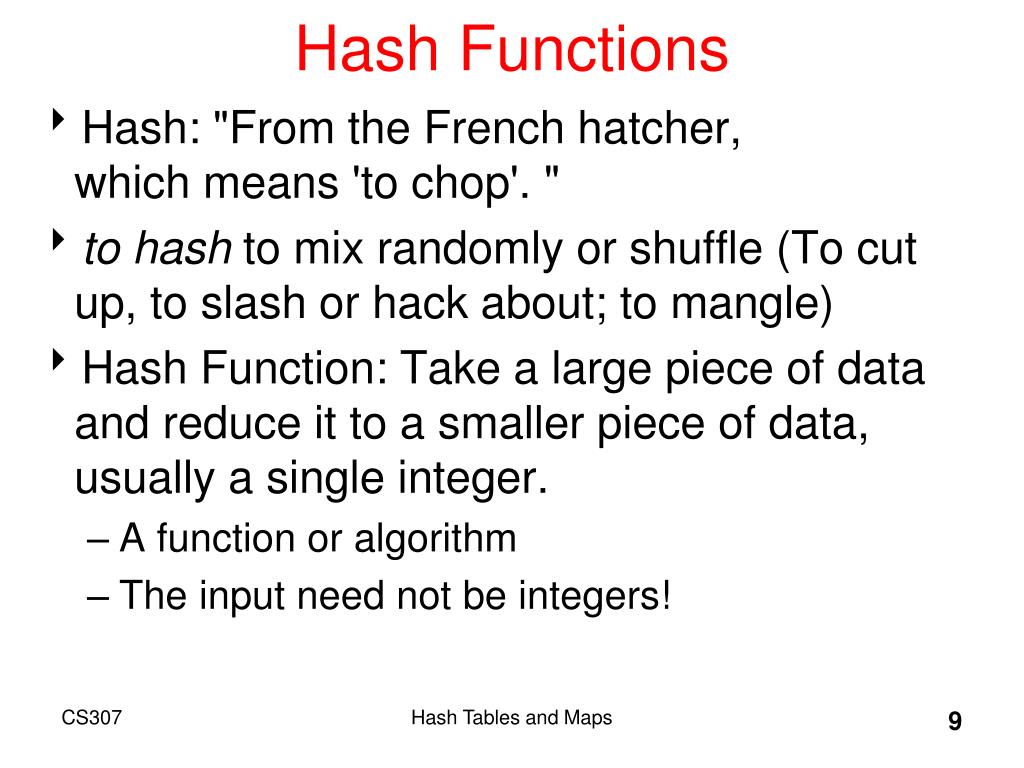 Hash Functions

‣ Hash: "From the French hatcher, which means 'to chop'. "

‣ to hash to mix randomly or shuffle (To cut up, to slash or hack about; to mangle)

‣ Hash Function: Take a large piece of data and reduce it to a smaller piece of data, usually a single integer.

– A function or algorithm

– The input need not be integers!

CS307

Hash Tables and Maps

9